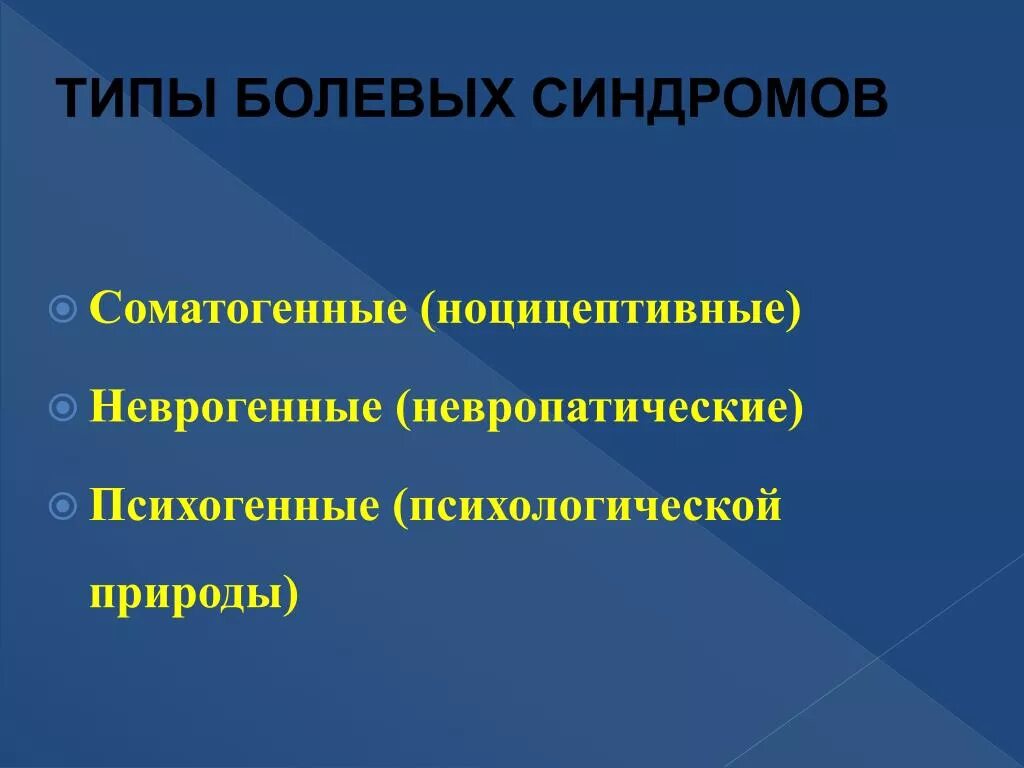 ТИПЫ БОЛЕВЫХ СИНДРОМОВ

Соматогенные (ноцицептивные)

Неврогенные (невропатические)

Психогенные (психологической природы)